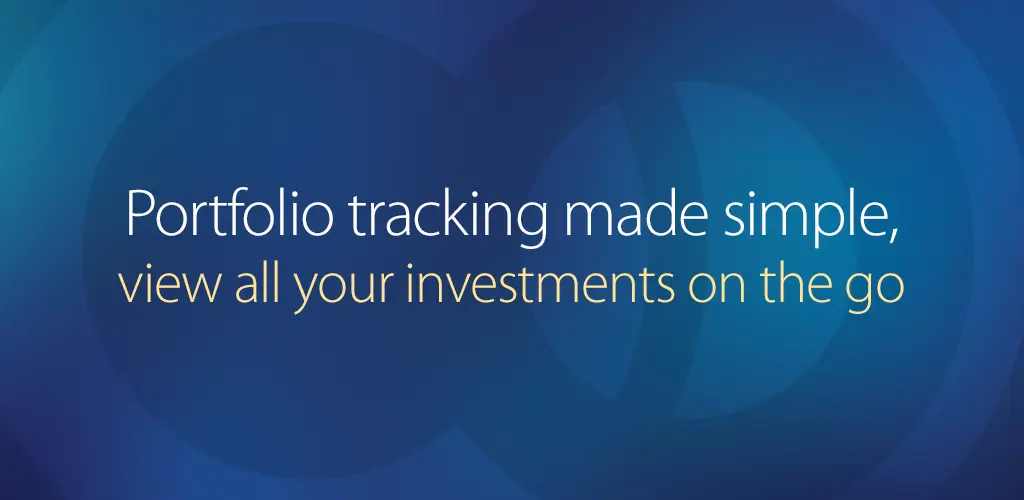 Portfolio tracking made simple,
view all your investments on the go